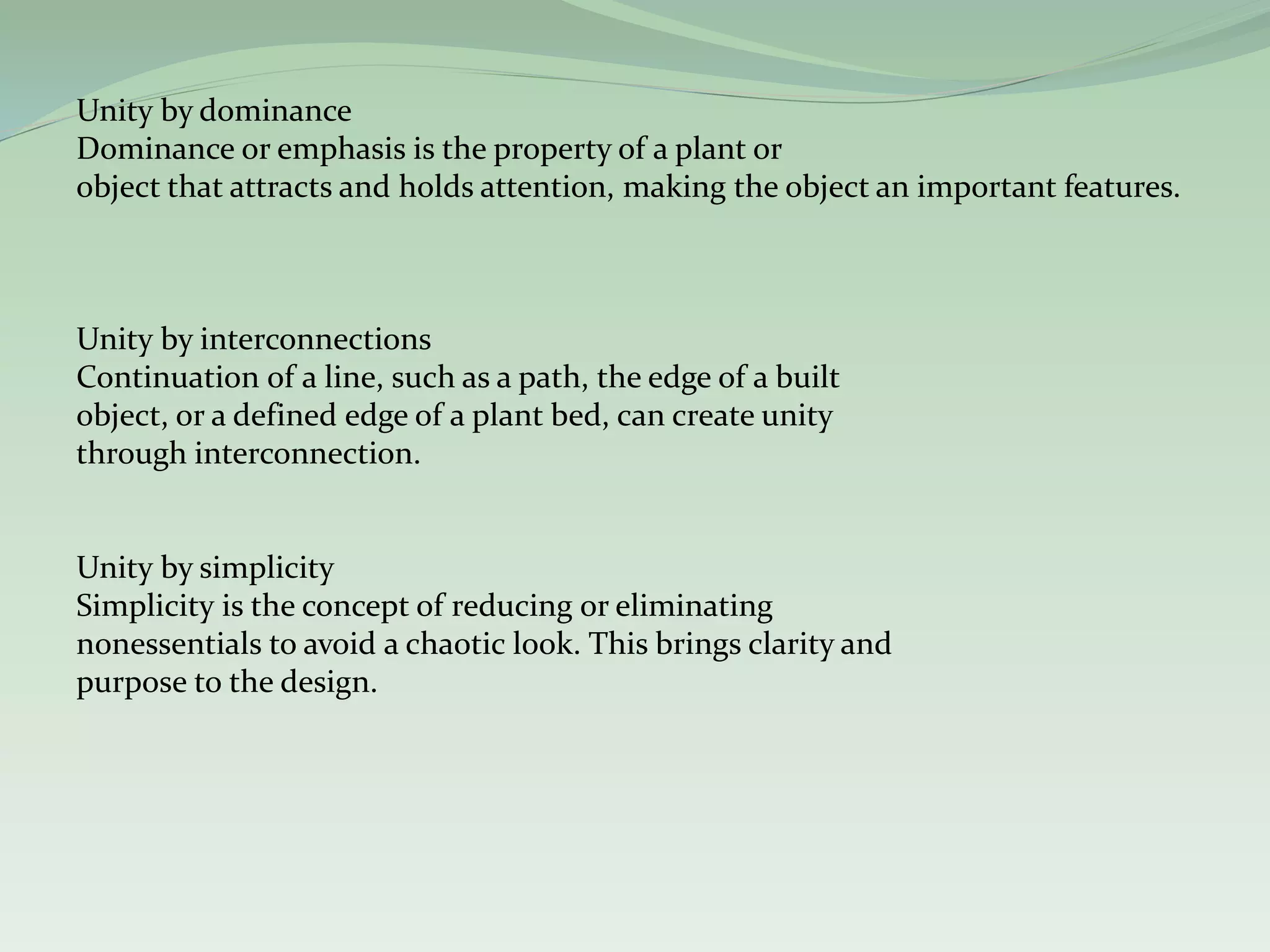 Unity by dominance
Dominance or emphasis is the property of a plant or object that attracts and holds attention, making the object an important features.

Unity by interconnections
Continuation of a line, such as a path, the edge of a built object, or a defined edge of a plant bed, can create unity through interconnection.

Unity by simplicity
Simplicity is the concept of reducing or eliminating nonessentials to avoid a chaotic look. This brings clarity and purpose to the design.